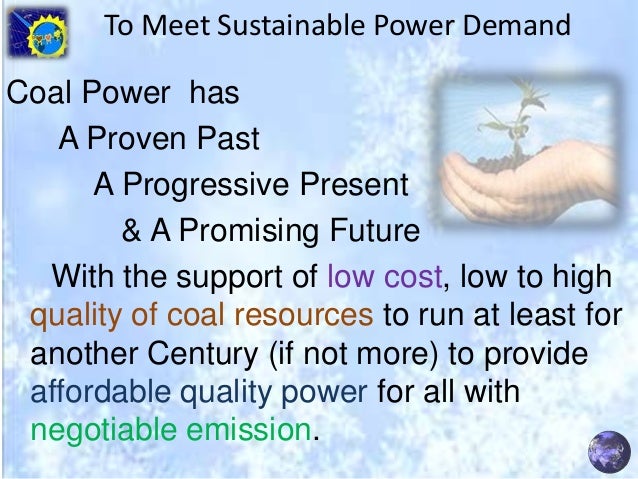 To Meet Sustainable Power Demand

Coal Power has
A Proven Past
A Progressive Present
& A Promising Future

With the support of low cost, low to high quality of coal resources to run at least for another Century (if not more) to provide affordable quality power for all with negotiable emission.